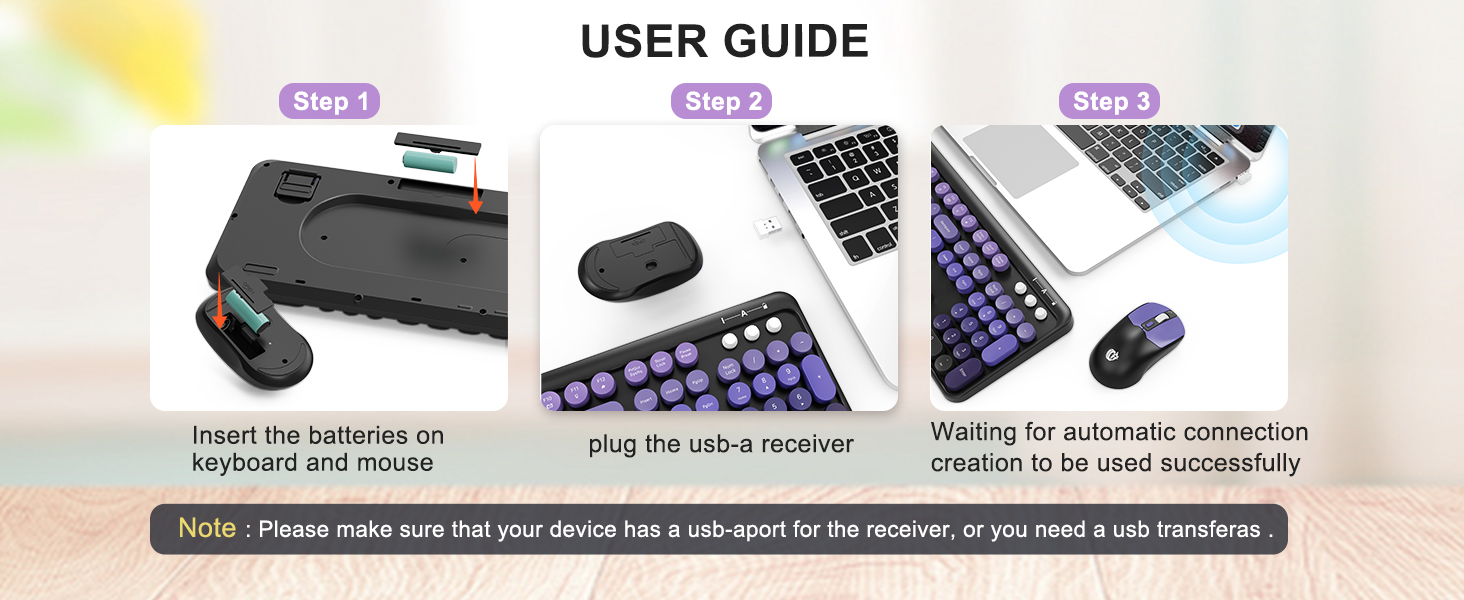 USER GUIDE

Step 1

Insert the batteries on keyboard and mouse

Step 2

plug the usb-a receiver

Step 3

Waiting for automatic connection creation to be used successfully

Note : Please make sure that your device has a usb-aport for the receiver, or you need a usb transferas .